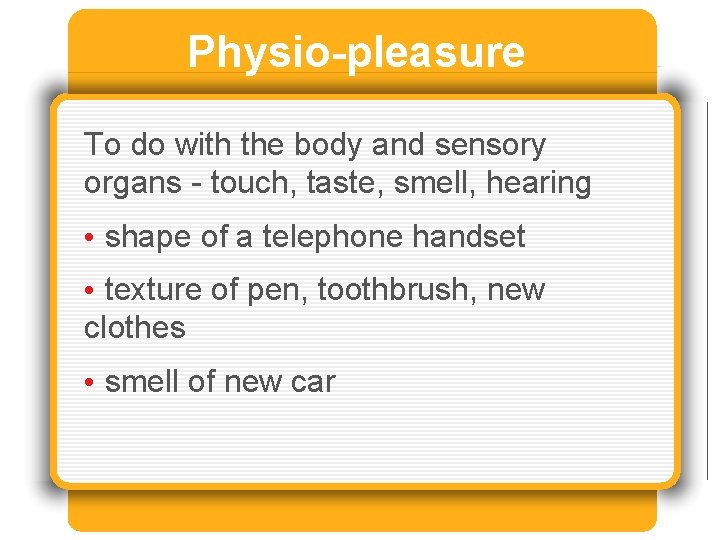 Physio-pleasure

To do with the body and sensory organs - touch, taste, smell, hearing

• shape of a telephone handset

• texture of pen, toothbrush, new clothes

• smell of new car